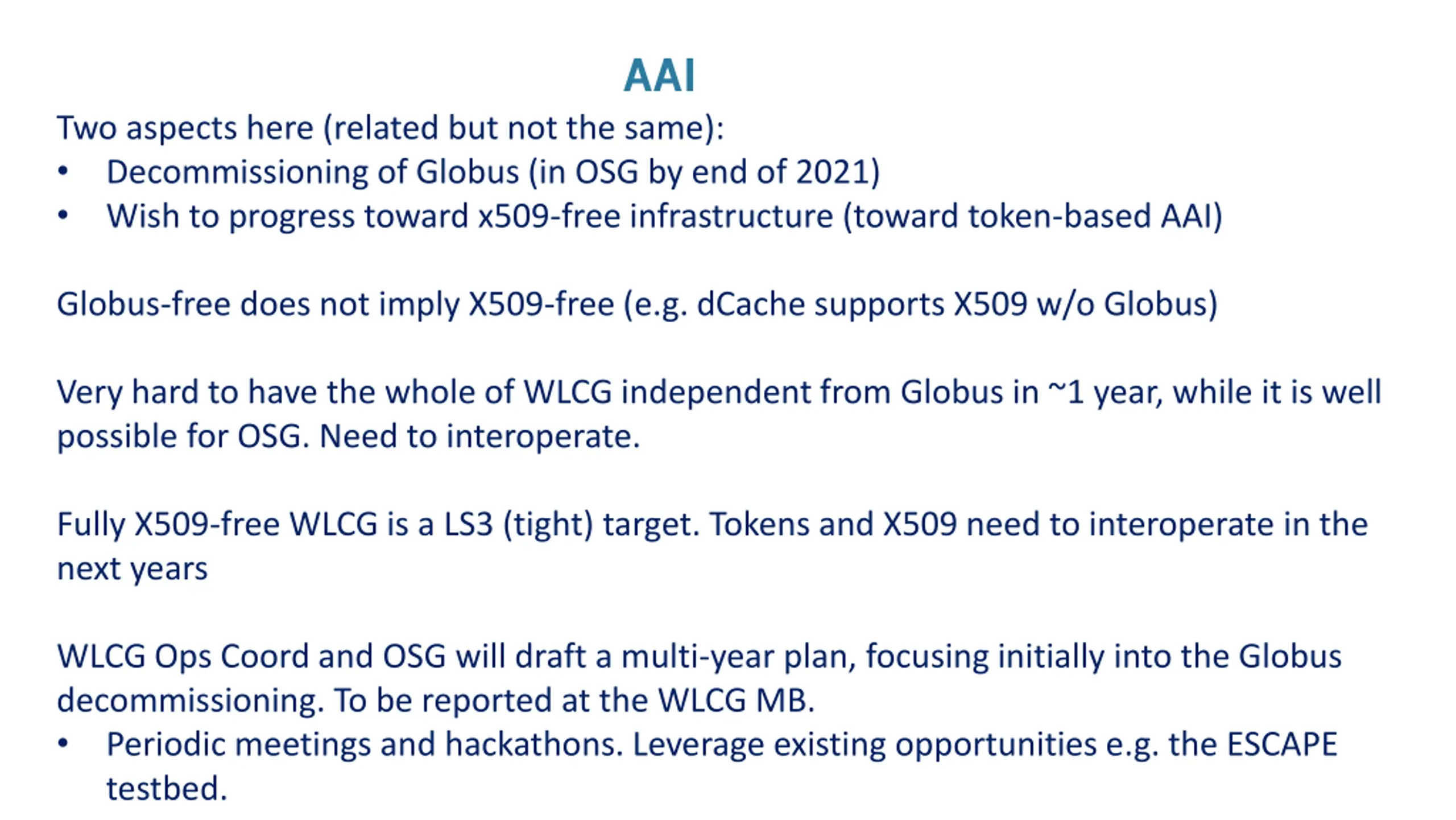 AAI

Two aspects here (related but not the same):
• Decommissioning of Globus (in OSG by end of 2021)
• Wish to progress toward x509-free infrastructure (toward token-based AAI)

Globus-free does not imply X509-free (e.g. dCache supports X509 w/o Globus)

Very hard to have the whole of WLCG independent from Globus in ~1 year, while it is well possible for OSG. Need to interoperate.

Fully X509-free WLCG is a LS3 (tight) target. Tokens and X509 need to interoperate in the next years

WLCG Ops Coord and OSG will draft a multi-year plan, focusing initially into the Globus decommissioning. To be reported at the WLCG MB.
• Periodic meetings and hackathons. Leverage existing opportunities e.g. the ESCAPE testbed.